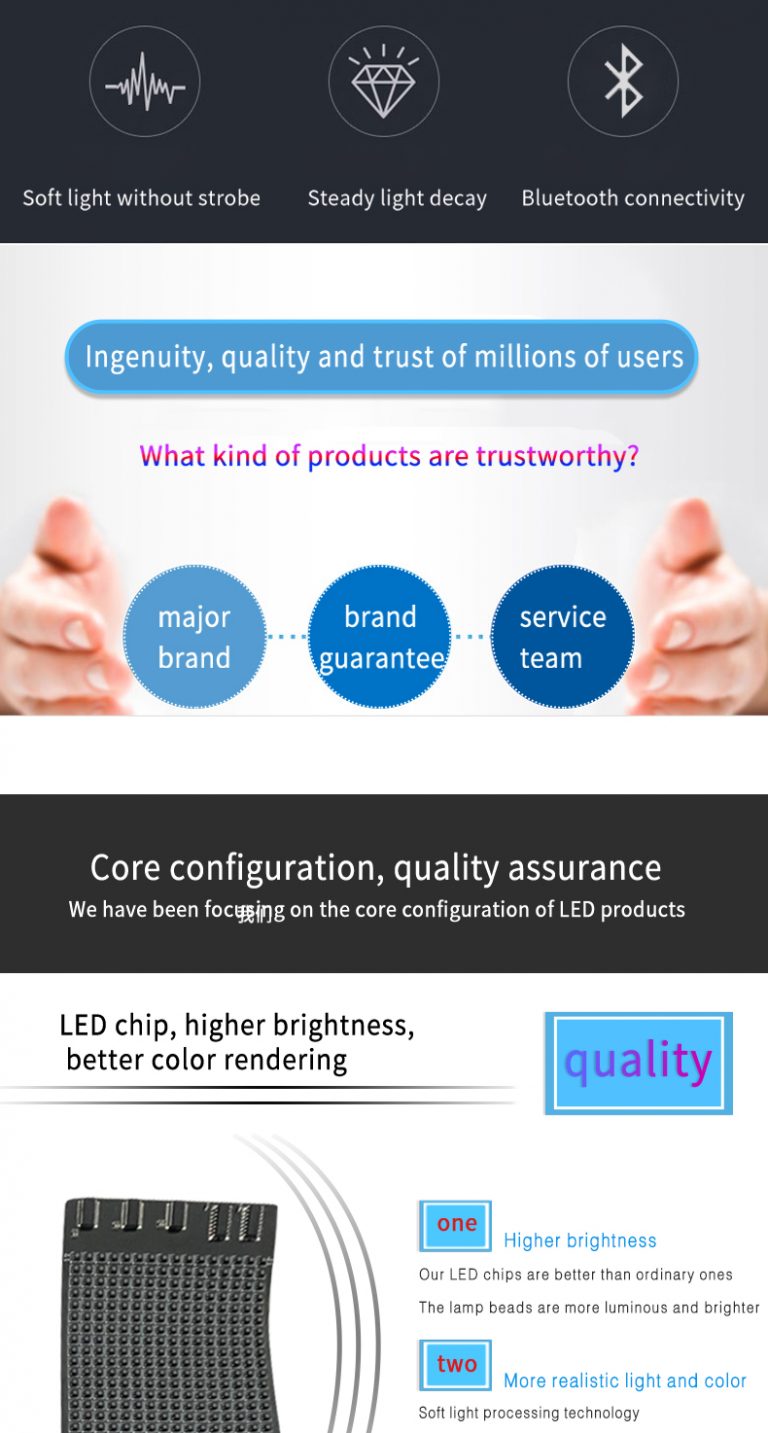 Soft light without strobe

Steady light decay

Bluetooth connectivity

Ingenuity, quality and trust of millions of users

What kind of products are trustworthy?

major brand

brand guarantee

service team

Core configuration, quality assurance

We have been focusing on the core configuration of LED products 我们

LED chip, higher brightness, better color rendering

quality

one Higher brightness

Our LED chips are better than ordinary ones

The lamp beads are more luminous and brighter

two More realistic light and color

Soft light processing technology